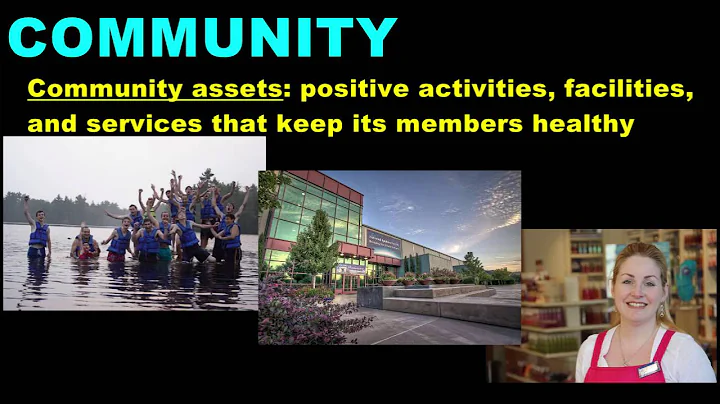 COMMUNITY

Community assets: positive activities, facilities, and services that keep its members healthy